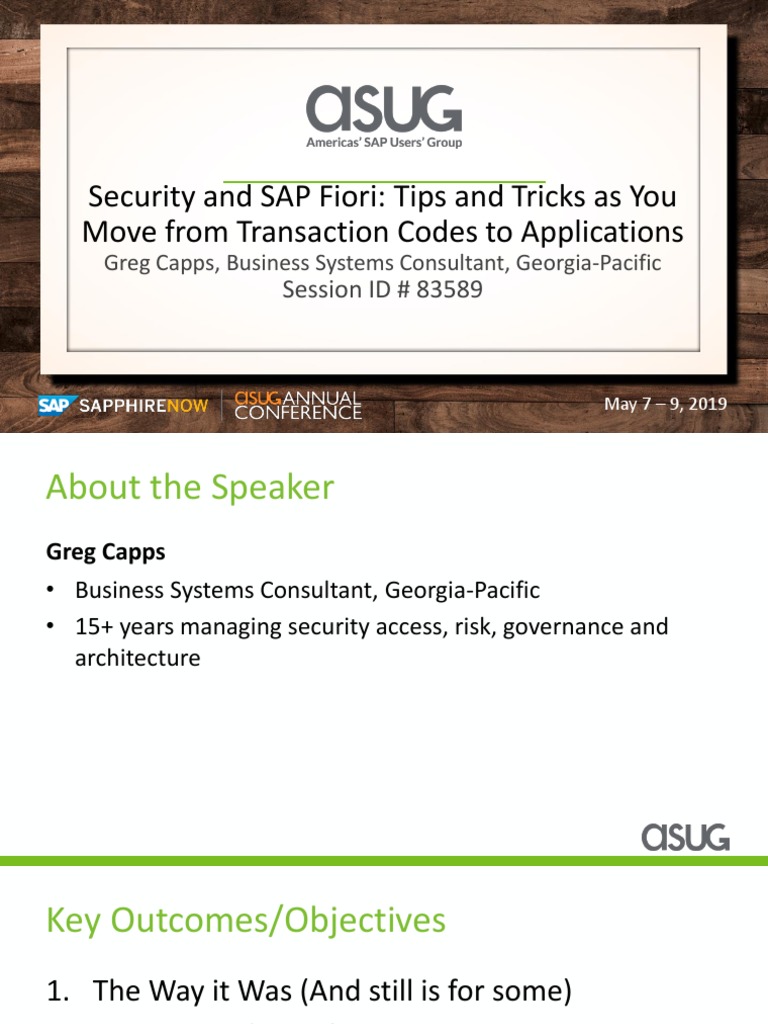 ASUG
Americas' SAP Users' Group

Security and SAP Fiori: Tips and Tricks as You Move from Transaction Codes to Applications
Greg Capps, Business Systems Consultant, Georgia-Pacific
Session ID # 83589

SAP SAPPHIRENOW | ASUG ANNUAL CONFERENCE
May 7 – 9, 2019

About the Speaker

Greg Capps

• Business Systems Consultant, Georgia-Pacific
• 15+ years managing security access, risk, governance and architecture

ASUG

Key Outcomes/Objectives

1. The Way it Was (And still is for some)